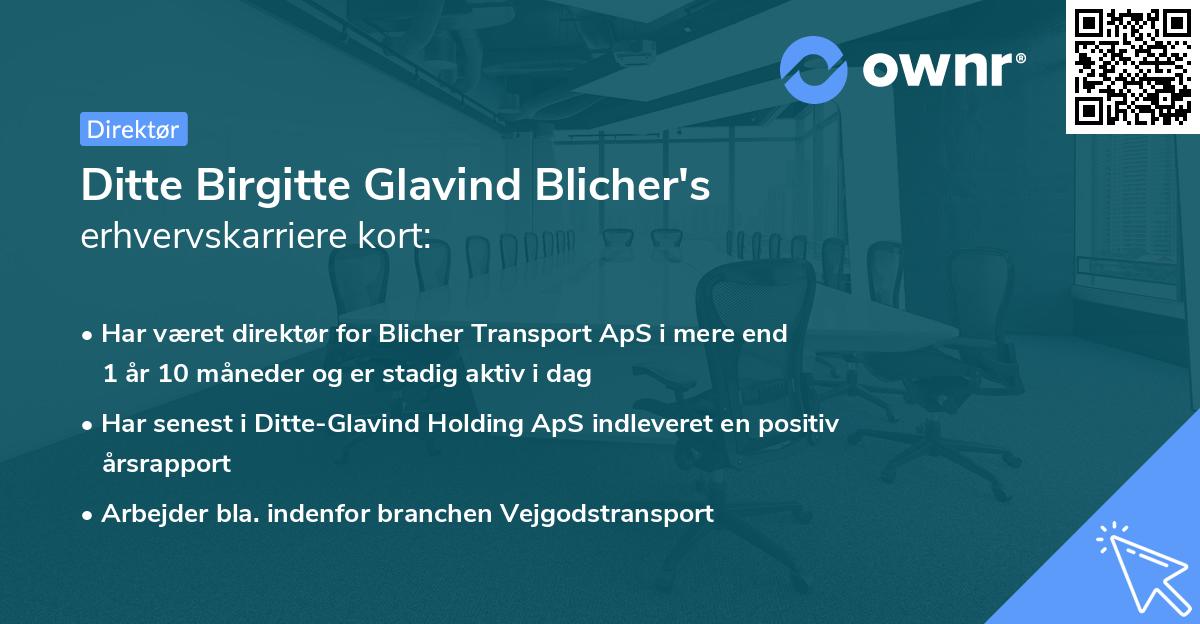 ownr®

Direktør

Ditte Birgitte Glavind Blicher's
erhvervskarriere kort:

• Har været direktør for Blicher Transport ApS i mere end 1 år 10 måneder og er stadig aktiv i dag
• Har senest i Ditte-Glavind Holding ApS indleveret en positiv årsrapport
• Arbejder bla. indenfor branchen Vejgodstransport